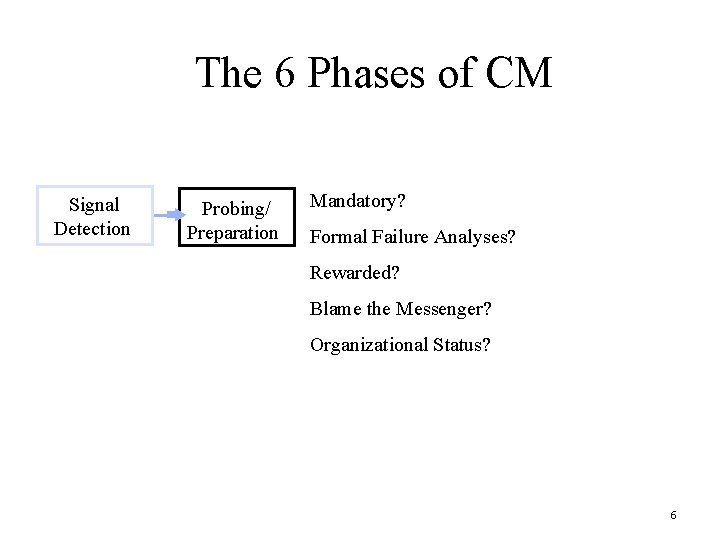 The 6 Phases of CM

Signal Detection

Probing/ Preparation

Mandatory?

Formal Failure Analyses?

Rewarded?

Blame the Messenger?

Organizational Status?

6